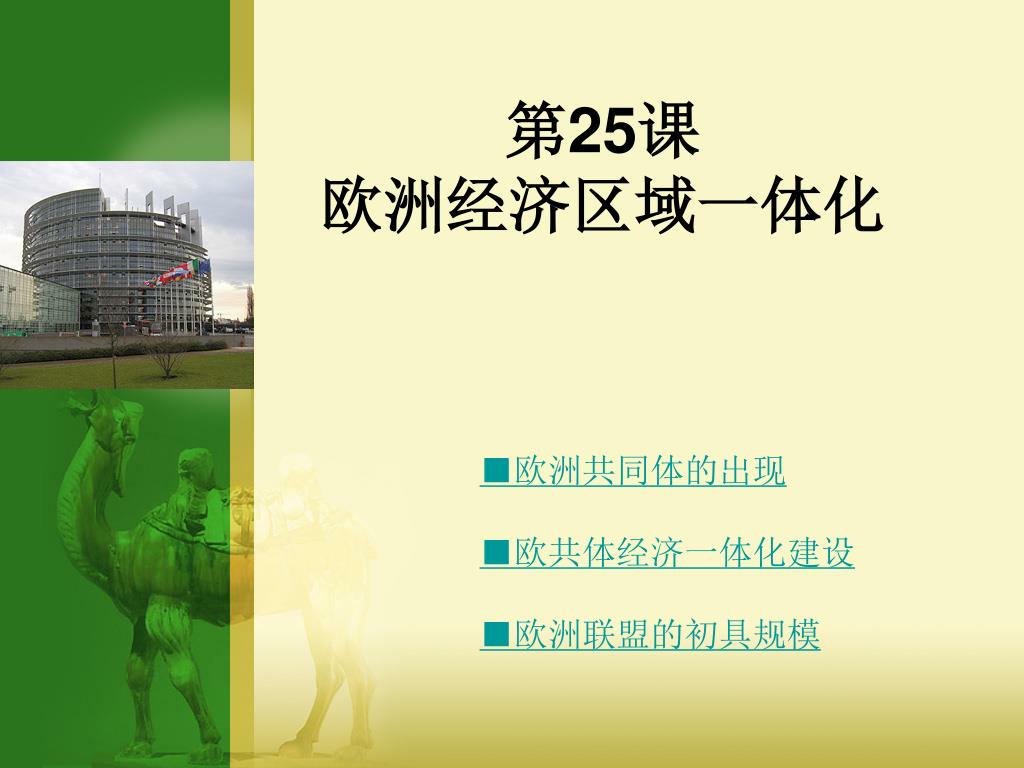 第25课
欧洲经济区域一体化

■欧洲共同体的出现

■欧共体经济一体化建设

■欧洲联盟的初具规模